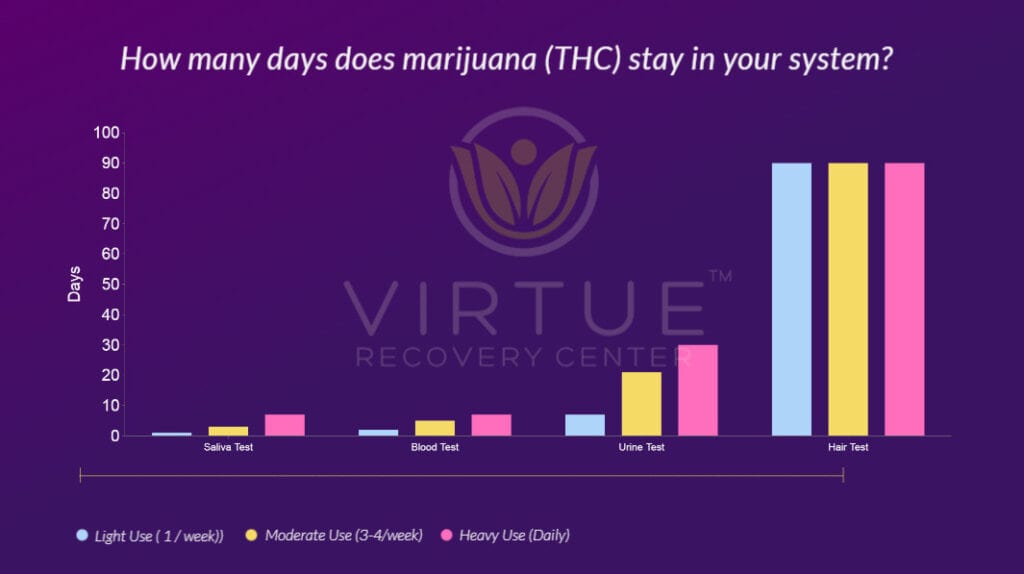 How many days does marijuana (THC) stay in your system?

100
90
80
70
60
50
40
30
20
10
0

Days

VIRTUE™
RECOVERY CENTER

Saliva Test
Blood Test
Urine Test
Hair Test

Light Use ( 1 / week))
Moderate Use (3-4/week)
Heavy Use (Daily)